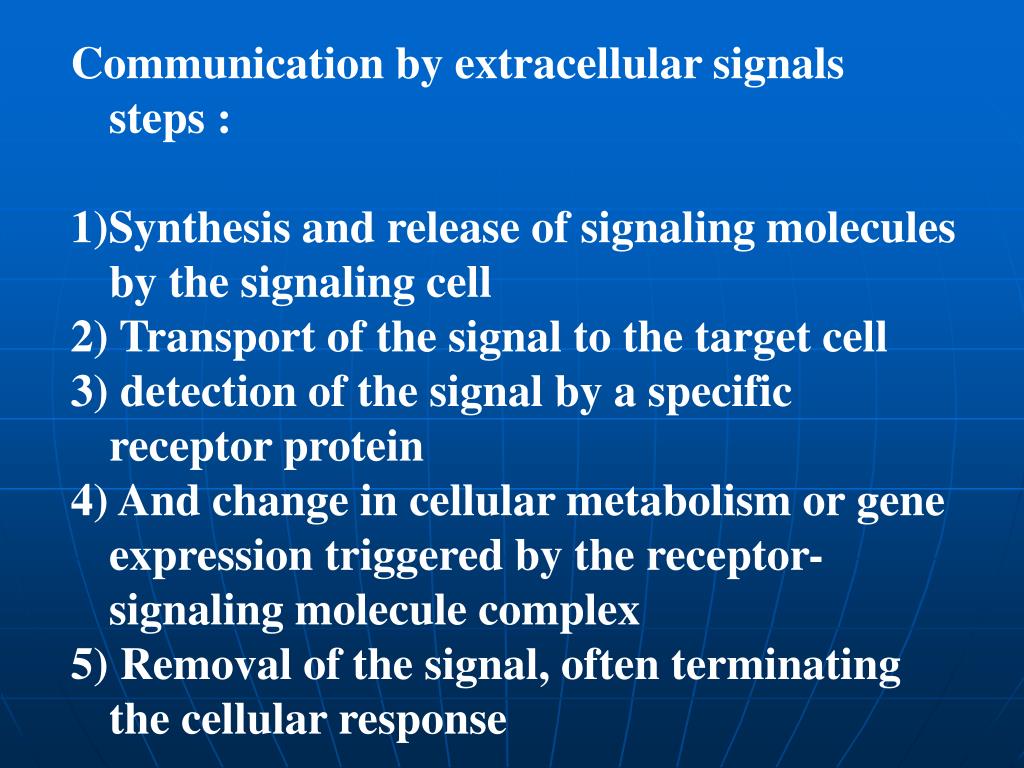 Communication by extracellular signals steps :

1)Synthesis and release of signaling molecules by the signaling cell
2) Transport of the signal to the target cell
3) detection of the signal by a specific receptor protein
4) And change in cellular metabolism or gene expression triggered by the receptor-signaling molecule complex
5) Removal of the signal, often terminating the cellular response